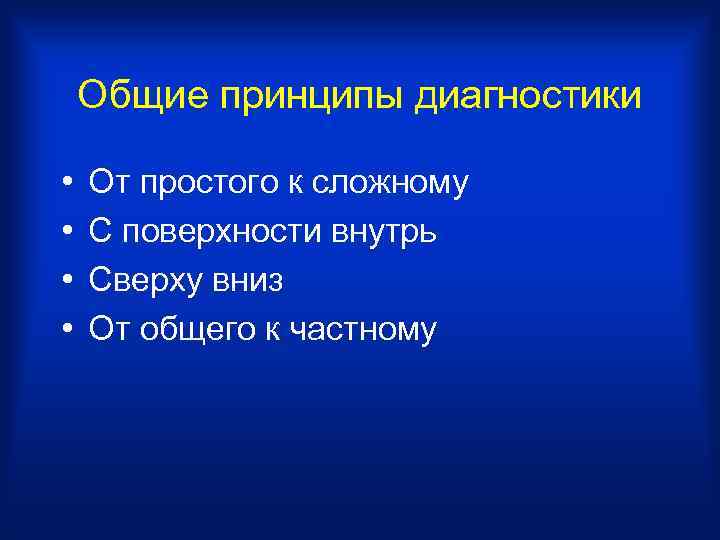 Общие принципы диагностики

• От простого к сложному
• С поверхности внутрь
• Сверху вниз
• От общего к частному